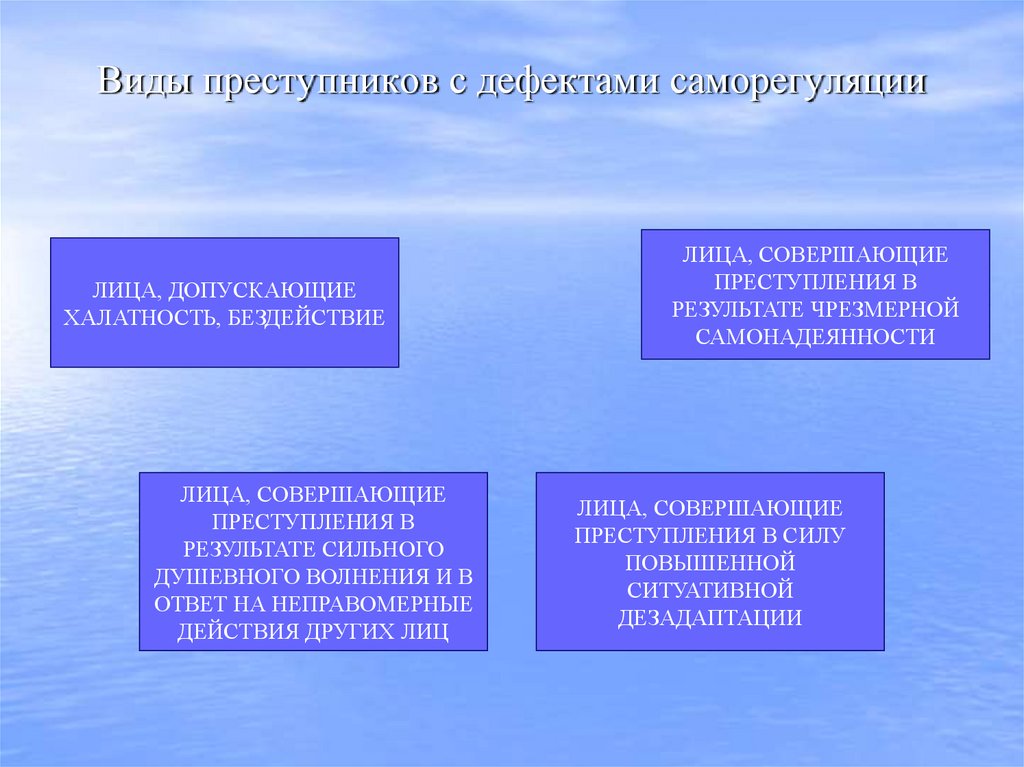 Виды преступников с дефектами саморегуляции

ЛИЦА, ДОПУСКАЮЩИЕ ХАЛАТНОСТЬ, БЕЗДЕЙСТВИЕ

ЛИЦА, СОВЕРШАЮЩИЕ ПРЕСТУПЛЕНИЯ В РЕЗУЛЬТАТЕ ЧРЕЗМЕРНОЙ САМОНАДЕЯННОСТИ

ЛИЦА, СОВЕРШАЮЩИЕ ПРЕСТУПЛЕНИЯ В РЕЗУЛЬТАТЕ СИЛЬНОГО ДУШЕВНОГО ВОЛНЕНИЯ И В ОТВЕТ НА НЕПРАВОМЕРНЫЕ ДЕЙСТВИЯ ДРУГИХ ЛИЦ

ЛИЦА, СОВЕРШАЮЩИЕ ПРЕСТУПЛЕНИЯ В СИЛУ ПОВЫШЕННОЙ СИТУАТИВНОЙ ДЕЗАДАПТАЦИИ